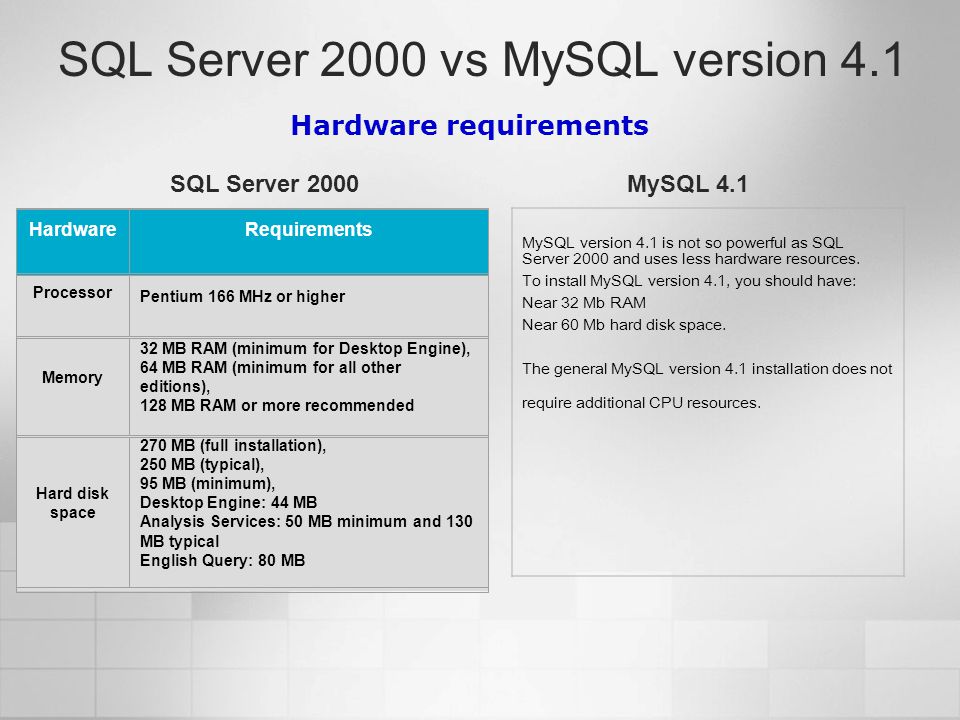 SQL Server 2000 vs MySQL version 4.1

Hardware requirements

SQL Server 2000

| Hardware | Requirements |
|---|---|
| Processor | Pentium 166 MHz or higher |
| Memory | 32 MB RAM (minimum for Desktop Engine), 64 MB RAM (minimum for all other editions), 128 MB RAM or more recommended |
| Hard disk space | 270 MB (full installation), 250 MB (typical), 95 MB (minimum), Desktop Engine: 44 MB Analysis Services: 50 MB minimum and 130 MB typical English Query: 80 MB |

MySQL 4.1

MySQL version 4.1 is not so powerful as SQL Server 2000 and uses less hardware resources.

To install MySQL version 4.1, you should have:

Near 32 Mb RAM

Near 60 Mb hard disk space.

The general MySQL version 4.1 installation does not require additional CPU resources.